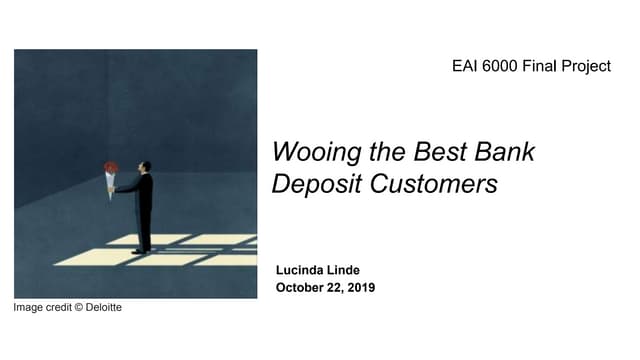 EAI 6000 Final Project

Wooing the Best Bank Deposit Customers

Lucinda Linde
October 22, 2019

Image credit © Deloitte